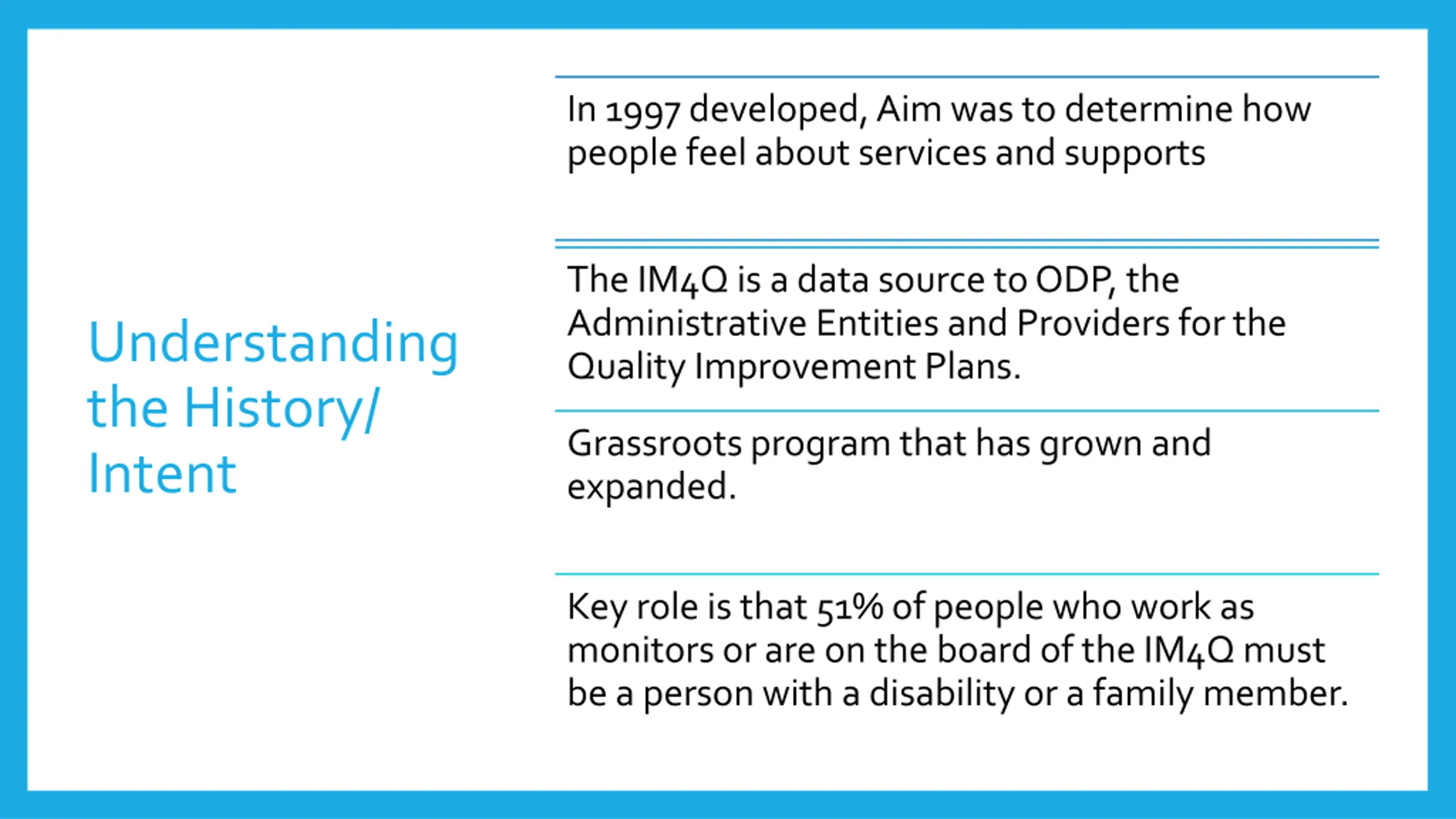 Understanding the History/ Intent

In 1997 developed, Aim was to determine how people feel about services and supports

The IM4Q is a data source to ODP, the Administrative Entities and Providers for the Quality Improvement Plans.

Grassroots program that has grown and expanded.

Key role is that 51% of people who work as monitors or are on the board of the IM4Q must be a person with a disability or a family member.